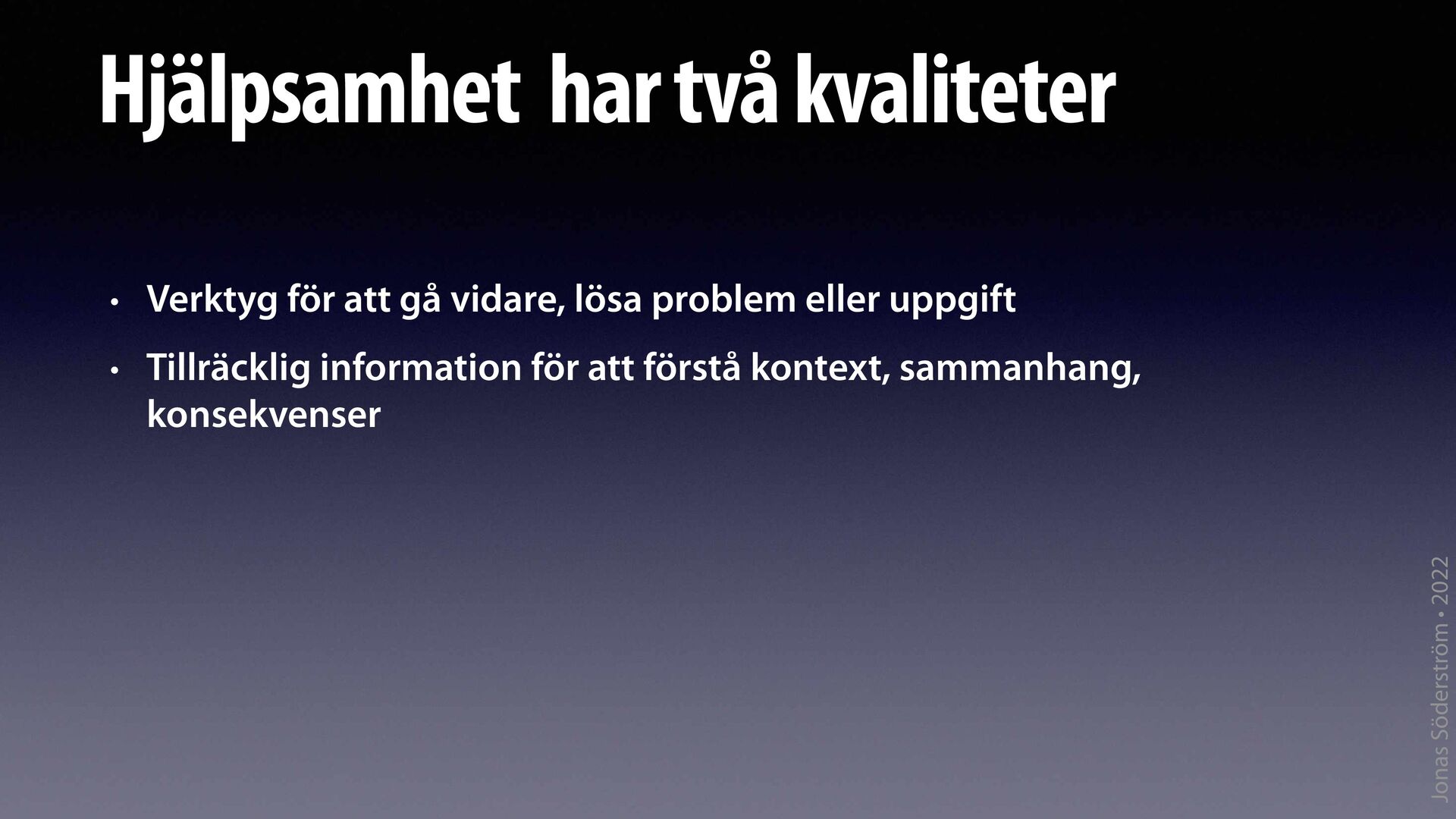 Hjälpsamhet  har två kvaliteter

• Verktyg för att gå vidare, lösa problem eller uppgift
• Tillräcklig information för att förstå kontext, sammanhang, konsekvenser

Jonas Söderström • 2022